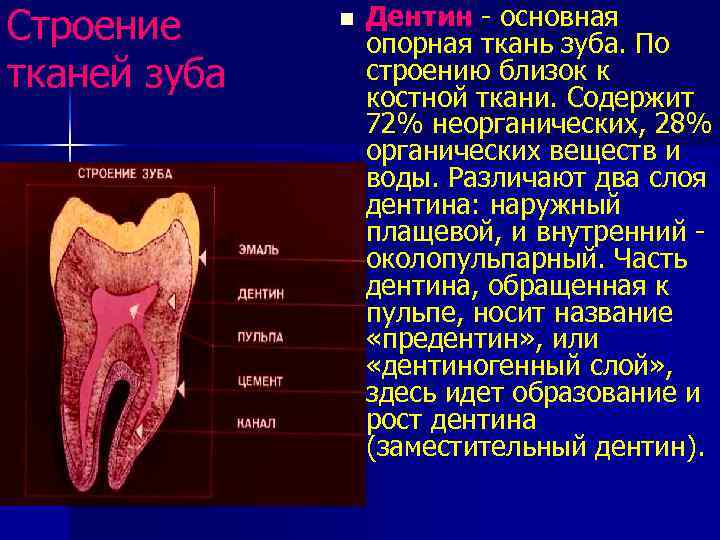 Строение тканей зуба

СТРОЕНИЕ ЗУБА

ЭМАЛЬ
ДЕНТИН
ПУЛЬПА
ЦЕМЕНТ
КАНАЛ

Дентин - основная опорная ткань зуба. По строению близок к костной ткани. Содержит 72% неорганических, 28% органических веществ и воды. Различают два слоя дентина: наружный плащевой, и внутренний - околопульпарный. Часть дентина, обращенная к пульпе, носит название «предентин», или «дентиногенный слой», здесь идет образование и рост дентина (заместительный дентин).